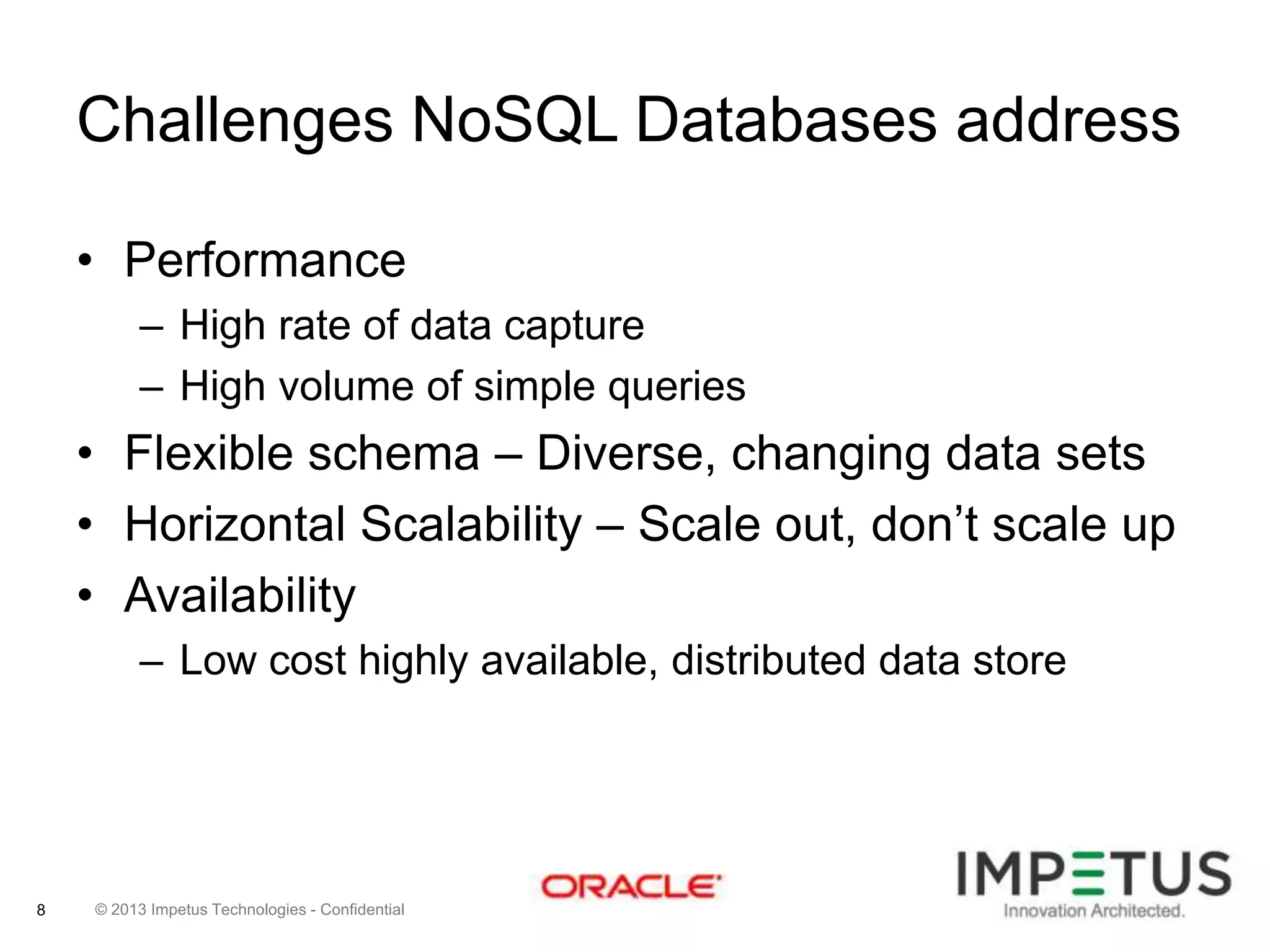 Challenges NoSQL Databases address

• Performance
– High rate of data capture
– High volume of simple queries
• Flexible schema – Diverse, changing data sets
• Horizontal Scalability – Scale out, don't scale up
• Availability
– Low cost highly available, distributed data store

8 © 2013 Impetus Technologies - Confidential

ORACLE

IMPETUS
Innovation Architected.